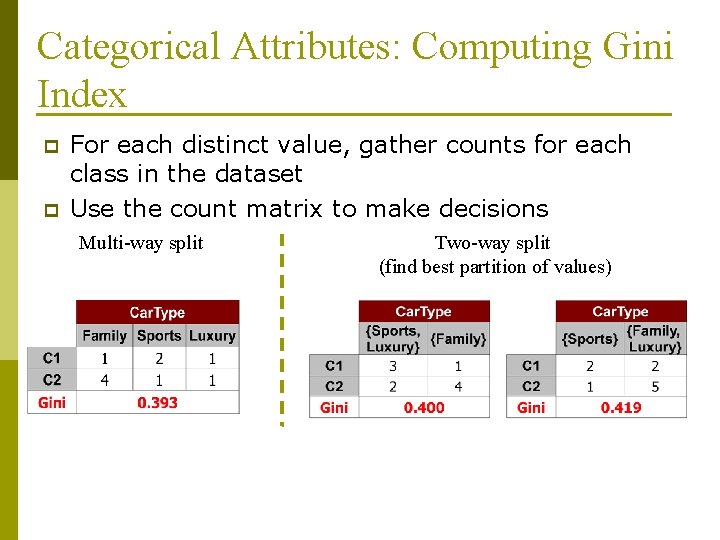 Categorical Attributes: Computing Gini Index

For each distinct value, gather counts for each class in the dataset

Use the count matrix to make decisions

Multi-way split

|  | CarType | | |
|---|---|---|---|
|  | Family | Sports | Luxury |
| C1 | 1 | 2 | 1 |
| C2 | 4 | 1 | 1 |
| Gini | 0.393 | | |

Two-way split
(find best partition of values)

|  | CarType | |
|---|---|---|
|  | {Sports, Luxury} | {Family} |
| C1 | 3 | 1 |
| C2 | 2 | 4 |
| Gini | 0.400 | |

|  | CarType | |
|---|---|---|
|  | {Sports} | {Family, Luxury} |
| C1 | 2 | 2 |
| C2 | 1 | 5 |
| Gini | 0.419 | |